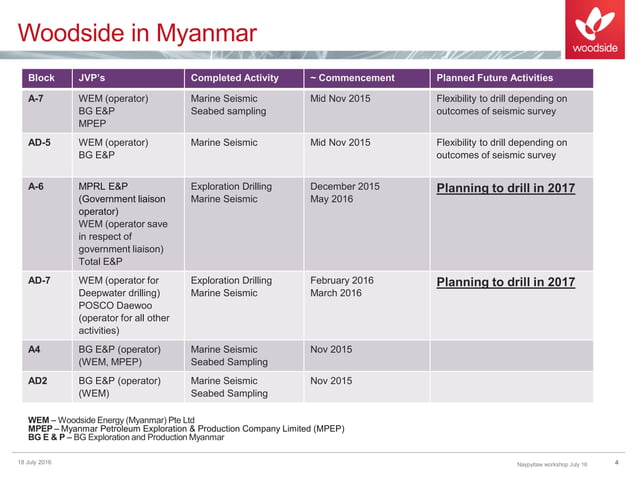 Woodside in Myanmar

woodside

| Block | JVP's | Completed Activity | ~ Commencement | Planned Future Activities |
|---|---|---|---|---|
| A-7 | WEM (operator) BG E&P MPEP | Marine Seismic Seabed sampling | Mid Nov 2015 | Flexibility to drill depending on outcomes of seismic survey |
| AD-5 | WEM (operator) BG E&P | Marine Seismic | Mid Nov 2015 | Flexibility to drill depending on outcomes of seismic survey |
| A-6 | MPRL E&P (Government liaison operator) WEM (operator save in respect of government liaison) Total E&P | Exploration Drilling Marine Seismic | December 2015 May 2016 | Planning to drill in 2017 |
| AD-7 | WEM (operator for Deepwater drilling) POSCO Daewoo (operator for all other activities) | Exploration Drilling Marine Seismic | February 2016 March 2016 | Planning to drill in 2017 |
| A4 | BG E&P (operator) (WEM, MPEP) | Marine Seismic Seabed Sampling | Nov 2015 | |
| AD2 | BG E&P (operator) (WEM) | Marine Seismic Seabed Sampling | Nov 2015 | |

WEM – Woodside Energy (Myanmar) Pte Ltd
MPEP – Myanmar Petroleum Exploration & Production Company Limited (MPEP)
BG E & P – BG Exploration and Production Myanmar

18 July 2016

Naypyitaw workshop July 16

4